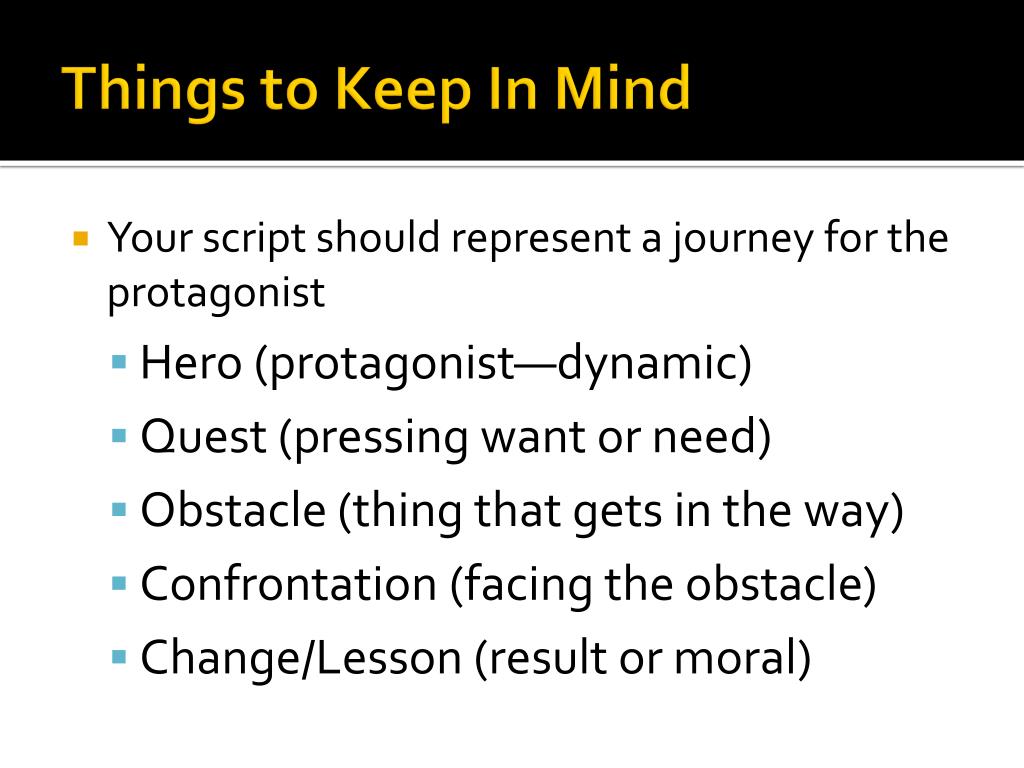 Things to Keep In Mind

- Your script should represent a journey for the protagonist
  - Hero (protagonist—dynamic)
  - Quest (pressing want or need)
  - Obstacle (thing that gets in the way)
  - Confrontation (facing the obstacle)
  - Change/Lesson (result or moral)